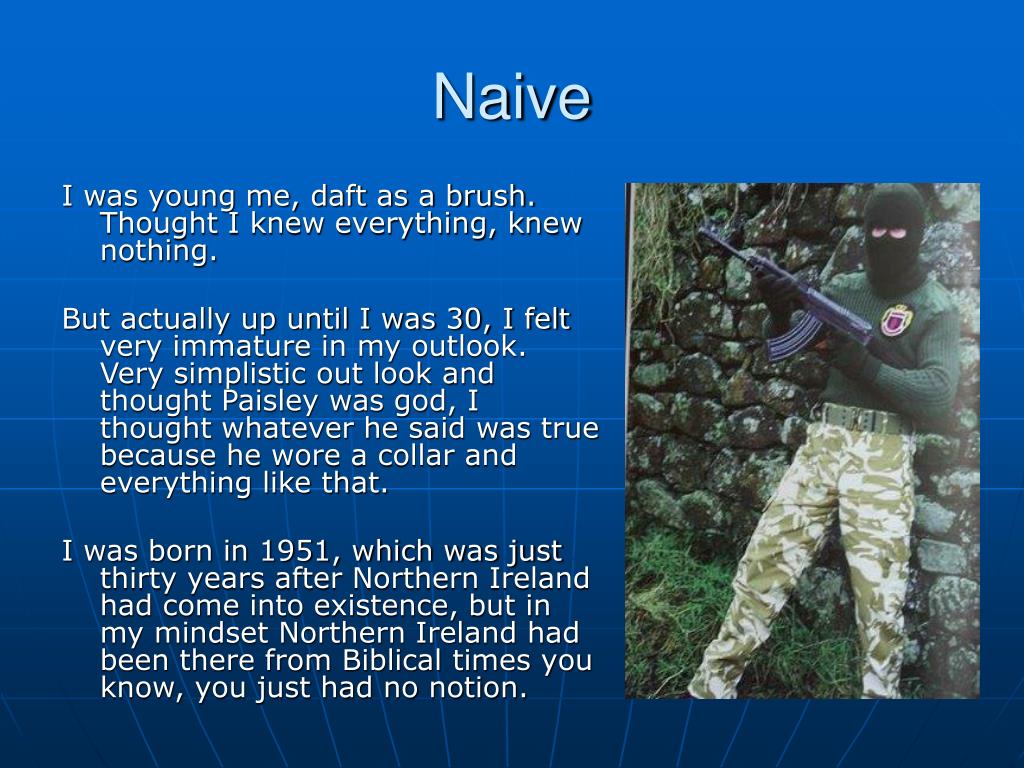 Naive

I was young me, daft as a brush. Thought I knew everything, knew nothing.

But actually up until I was 30, I felt very immature in my outlook. Very simplistic out look and thought Paisley was god, I thought whatever he said was true because he wore a collar and everything like that.

I was born in 1951, which was just thirty years after Northern Ireland had come into existence, but in my mindset Northern Ireland had been there from Biblical times you know, you just had no notion.